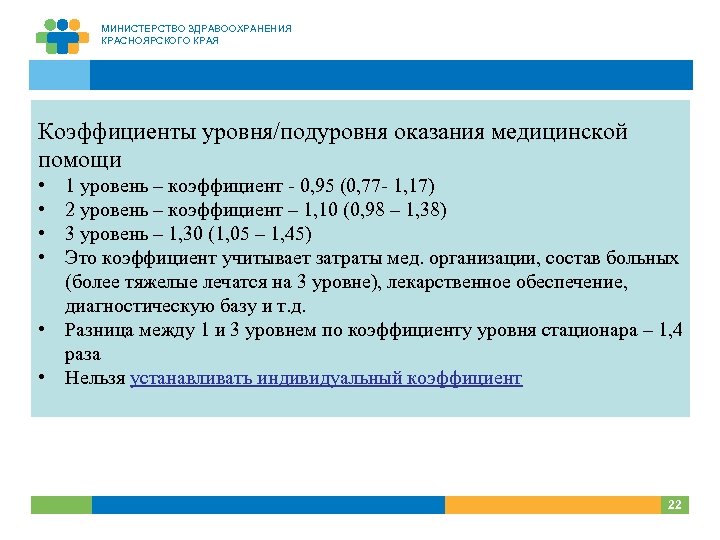 МИНИСТЕРСТВО ЗДРАВООХРАНЕНИЯ
КРАСНОЯРСКОГО КРАЯ

Коэффициенты уровня/подуровня оказания медицинской помощи

• 1 уровень – коэффициент - 0,95 (0,77- 1,17)
• 2 уровень – коэффициент – 1,10 (0,98 – 1,38)
• 3 уровень – 1,30 (1,05 – 1,45)
• Это коэффициент учитывает затраты мед. организации, состав больных (более тяжелые лечатся на 3 уровне), лекарственное обеспечение, диагностическую базу и т.д.
• Разница между 1 и 3 уровнем по коэффициенту уровня стационара – 1,4 раза
• Нельзя устанавливать индивидуальный коэффициент

22